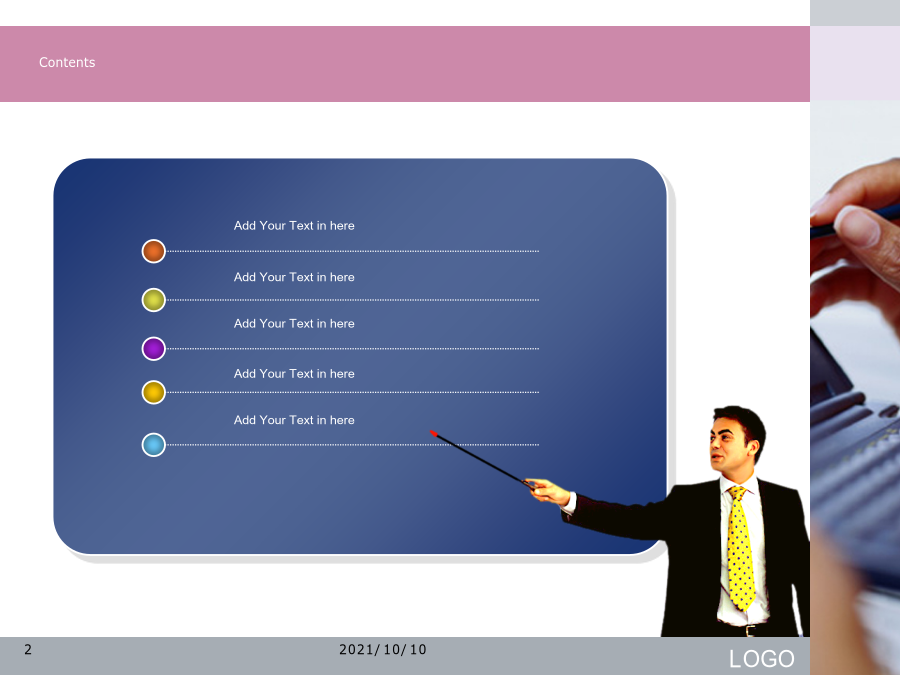 Contents

Add Your Text in here

Add Your Text in here

Add Your Text in here

Add Your Text in here

Add Your Text in here

2

2021/10/10

LOGO